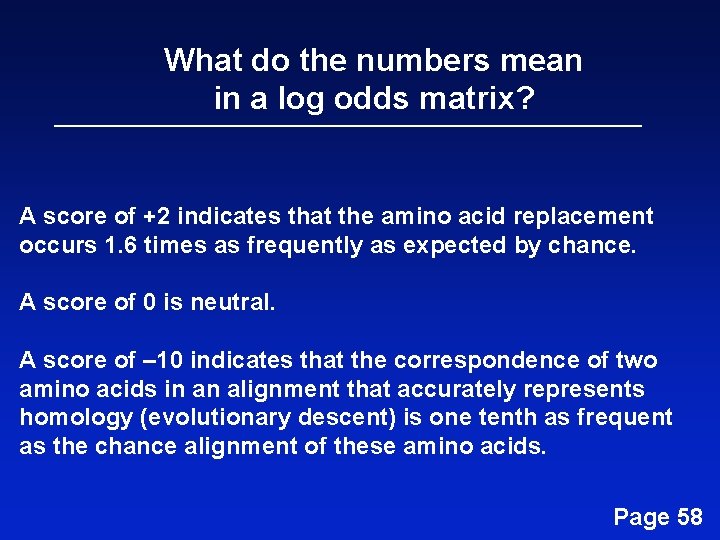 What do the numbers mean in a log odds matrix?

A score of +2 indicates that the amino acid replacement occurs 1.6 times as frequently as expected by chance.

A score of 0 is neutral.

A score of –10 indicates that the correspondence of two amino acids in an alignment that accurately represents homology (evolutionary descent) is one tenth as frequent as the chance alignment of these amino acids.

Page 58